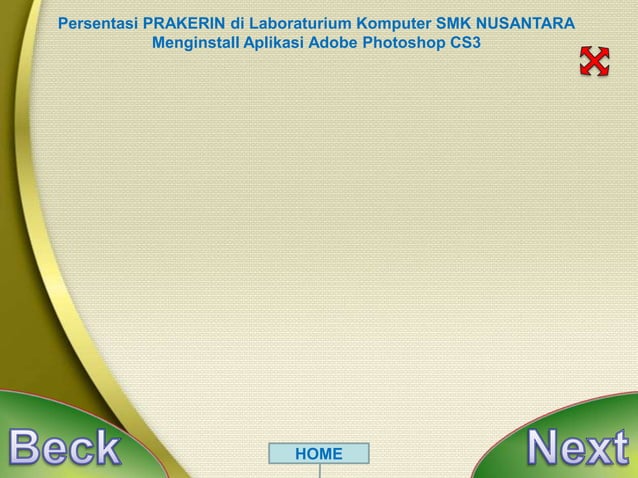 Persentasi PRAKERIN di Laboraturium Komputer SMK NUSANTARA
Menginstall Aplikasi Adobe Photoshop CS3

Beck

HOME

Next